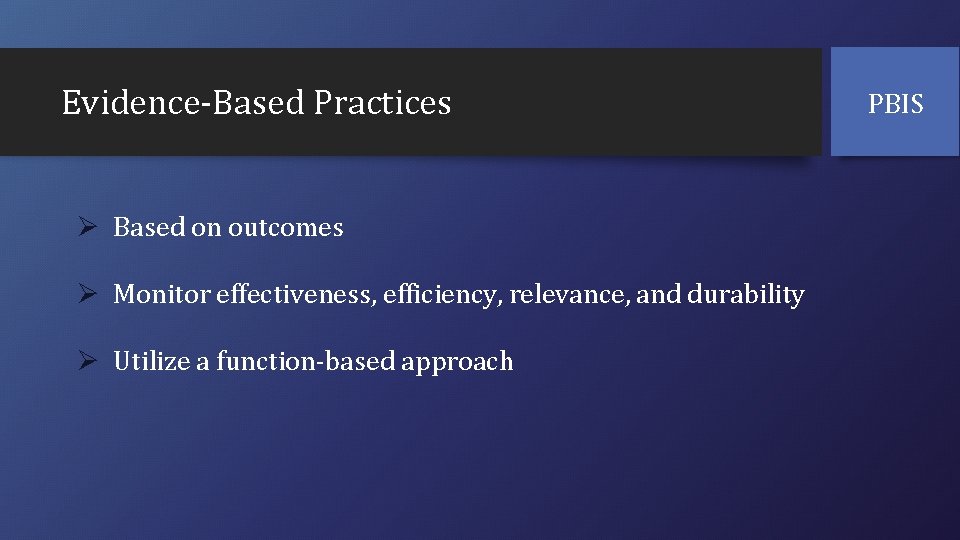 Evidence-Based Practices

PBIS

➢ Based on outcomes

➢ Monitor effectiveness, efficiency, relevance, and durability

➢ Utilize a function-based approach